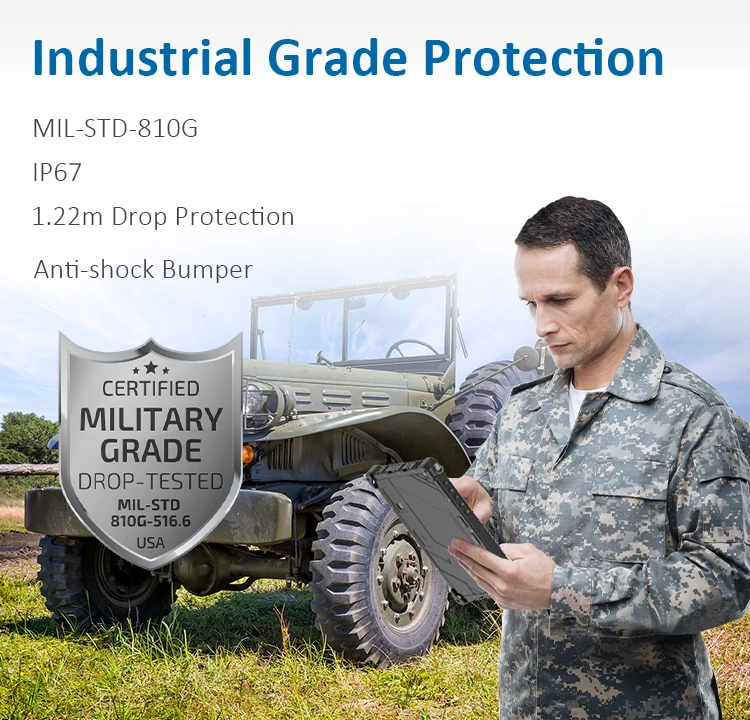 Industrial Grade Protection

MIL-STD-810G

IP67

1.22m Drop Protection

Anti-shock Bumper

CERTIFIED
MILITARY
GRADE
DROP-TESTED
MIL-STD
810G-516.6
USA